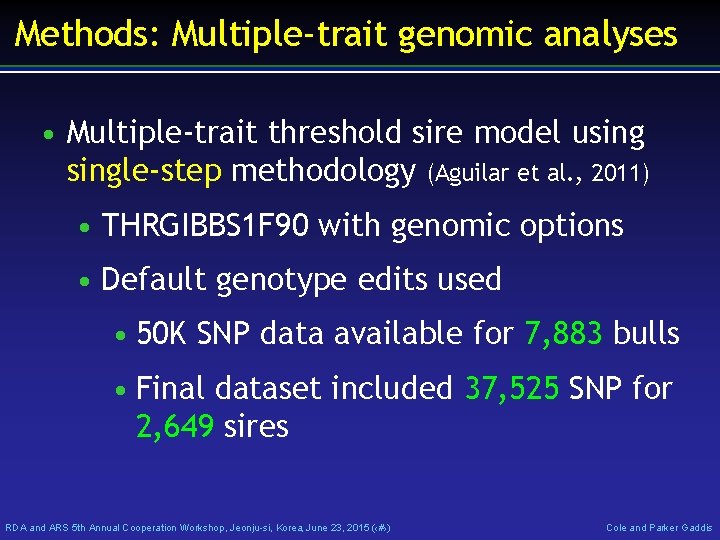 Methods: Multiple-trait genomic analyses

• Multiple-trait threshold sire model using single-step methodology (Aguilar et al., 2011)

• THRGIBBS1F90 with genomic options

• Default genotype edits used

• 50K SNP data available for 7,883 bulls

• Final dataset included 37,525 SNP for 2,649 sires

RDA and ARS 5th Annual Cooperation Workshop, Jeonju-si, Korea, June 23, 2015 (‹#›)

Cole and Parker Gaddis